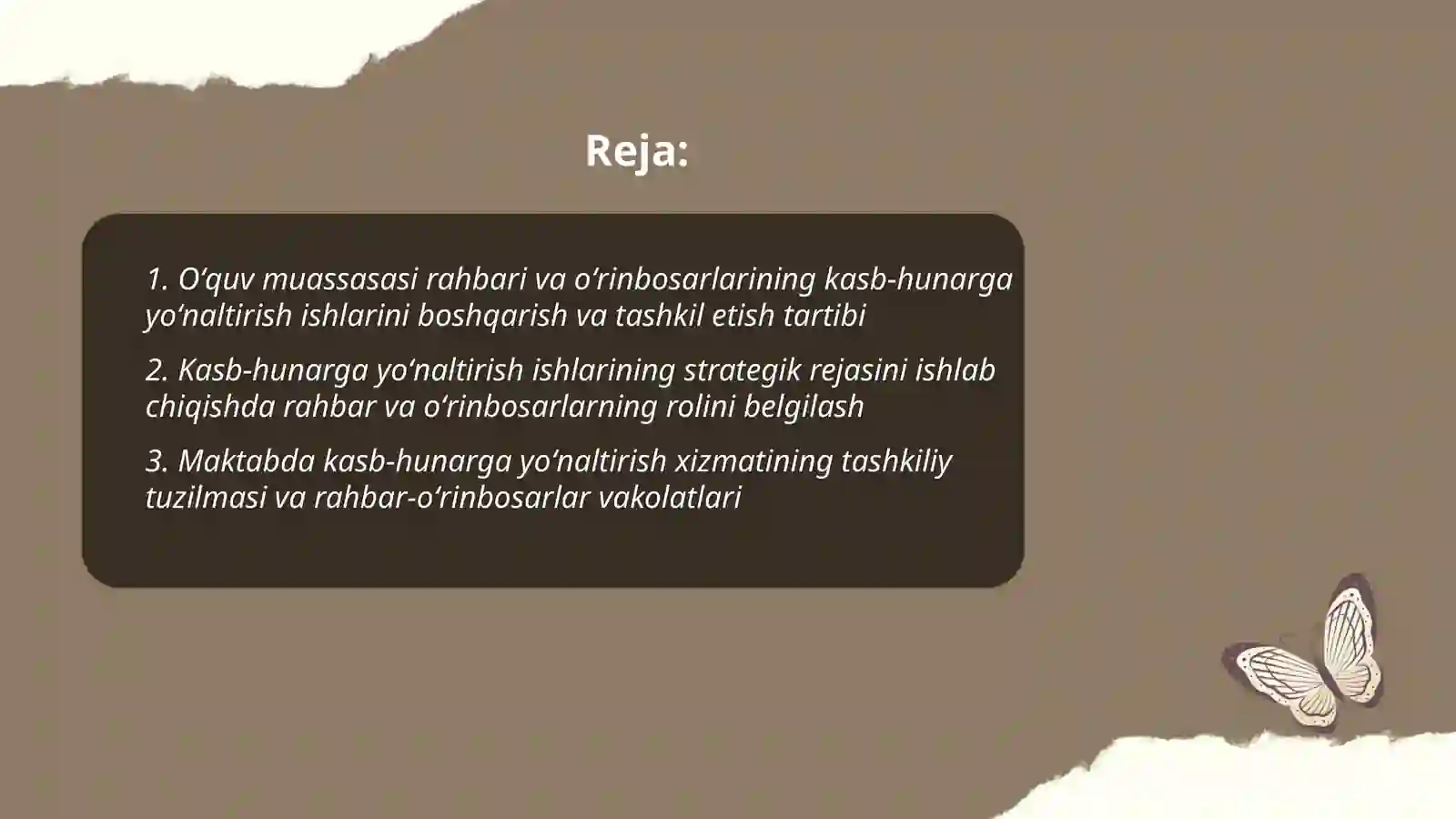 Reja:

1. O‘quv muassasasi rahbari va o‘rinbosarlarining kasb-hunarga yo‘naltirish ishlarini boshqarish va tashkil etish tartibi

2. Kasb-hunarga yo‘naltirish ishlarining strategik rejasini ishlab chiqishda rahbar va o‘rinbosarlarning rolini belgilash

3. Maktabda kasb-hunarga yo‘naltirish xizmatining tashkiliy tuzilmasi va rahbar-o‘rinbosarlar vakolatlari